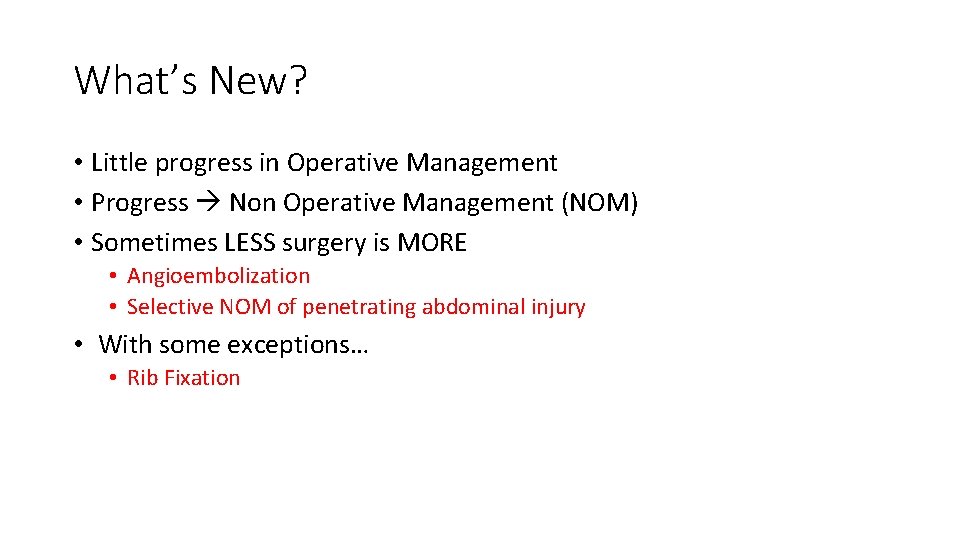 What's New?

• Little progress in Operative Management
• Progress → Non Operative Management (NOM)
• Sometimes LESS surgery is MORE
  • Angioembolization
  • Selective NOM of penetrating abdominal injury
• With some exceptions…
  • Rib Fixation